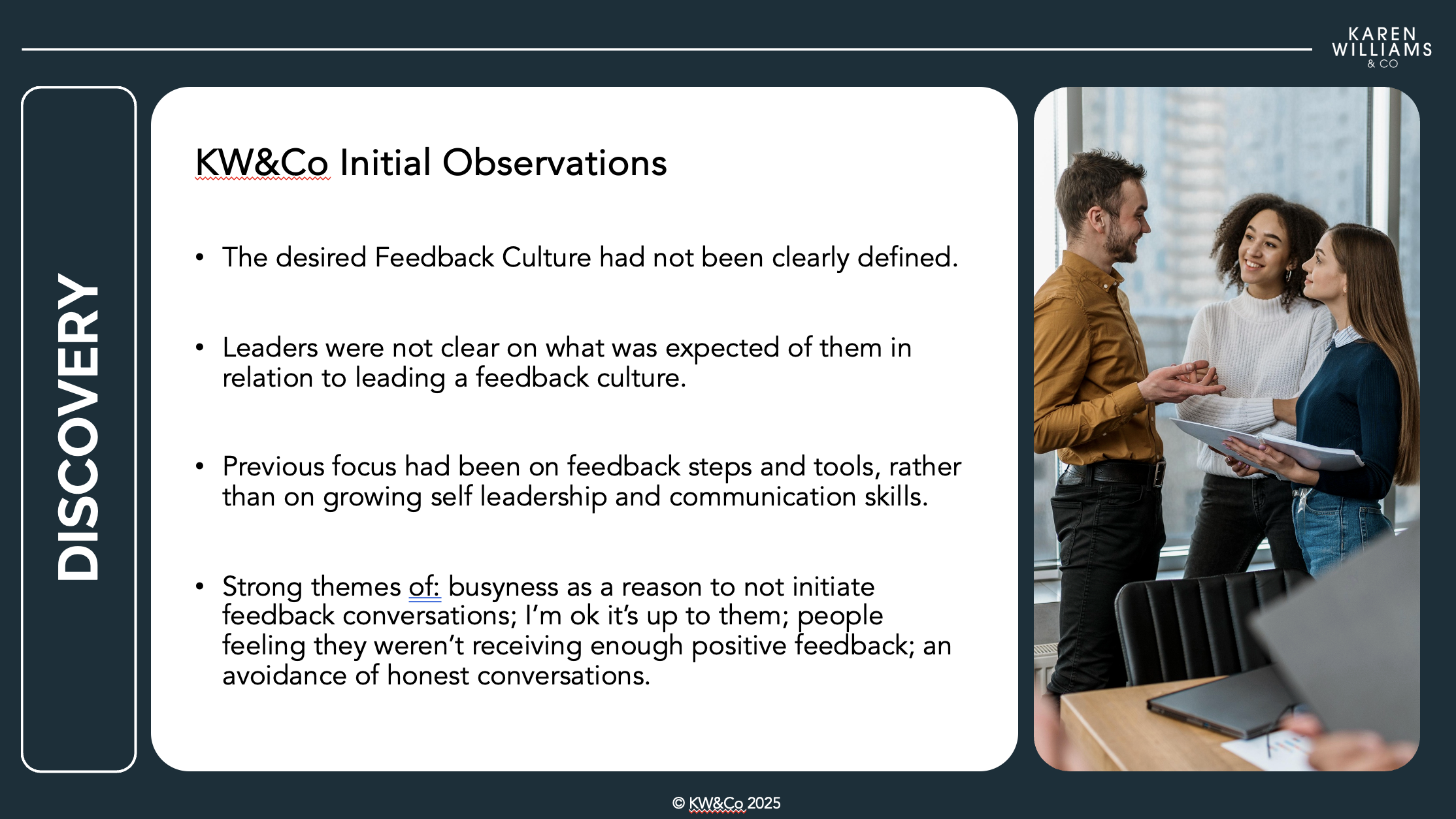 KAREN WILLIAMS & CO

DISCOVERY

KW&Co Initial Observations

• The desired Feedback Culture had not been clearly defined.

• Leaders were not clear on what was expected of them in relation to leading a feedback culture.

• Previous focus had been on feedback steps and tools, rather than on growing self leadership and communication skills.

• Strong themes of: busyness as a reason to not initiate feedback conversations; I'm ok it's up to them; people feeling they weren't receiving enough positive feedback; an avoidance of honest conversations.

© KW&Co 2025